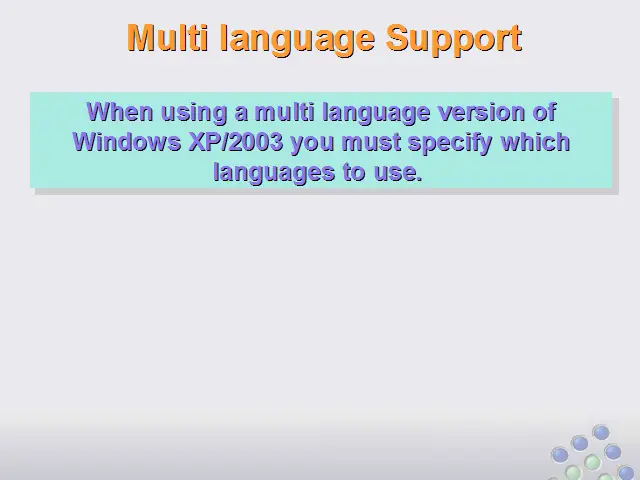 Multi language Support

When using a multi language version of Windows XP/2003 you must specify which languages to use.